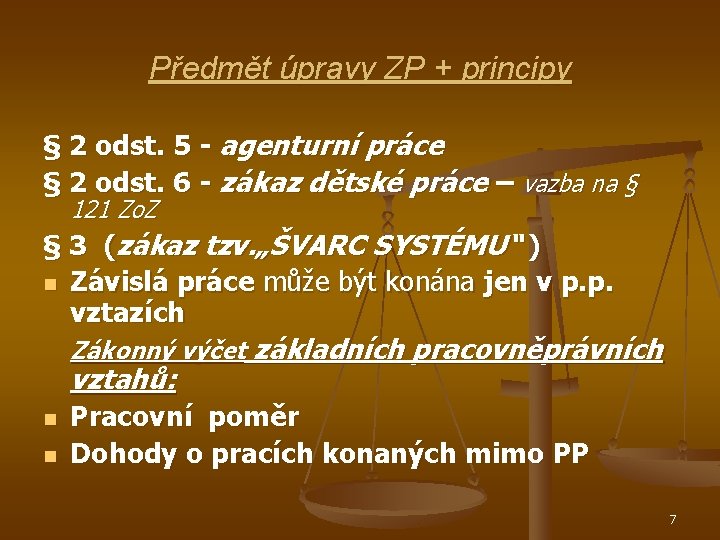 Předmět úpravy ZP + principy

§ 2 odst. 5 - agenturní práce

§ 2 odst. 6 - zákaz dětské práce – vazba na § 121 ZoZ

§ 3 (zákaz tzv.„ŠVARC SYSTÉMU")

Závislá práce může být konána jen v p.p. vztazích

Zákonný výčet základních pracovněprávních vztahů:

Pracovní poměr

Dohody o pracích konaných mimo PP

7